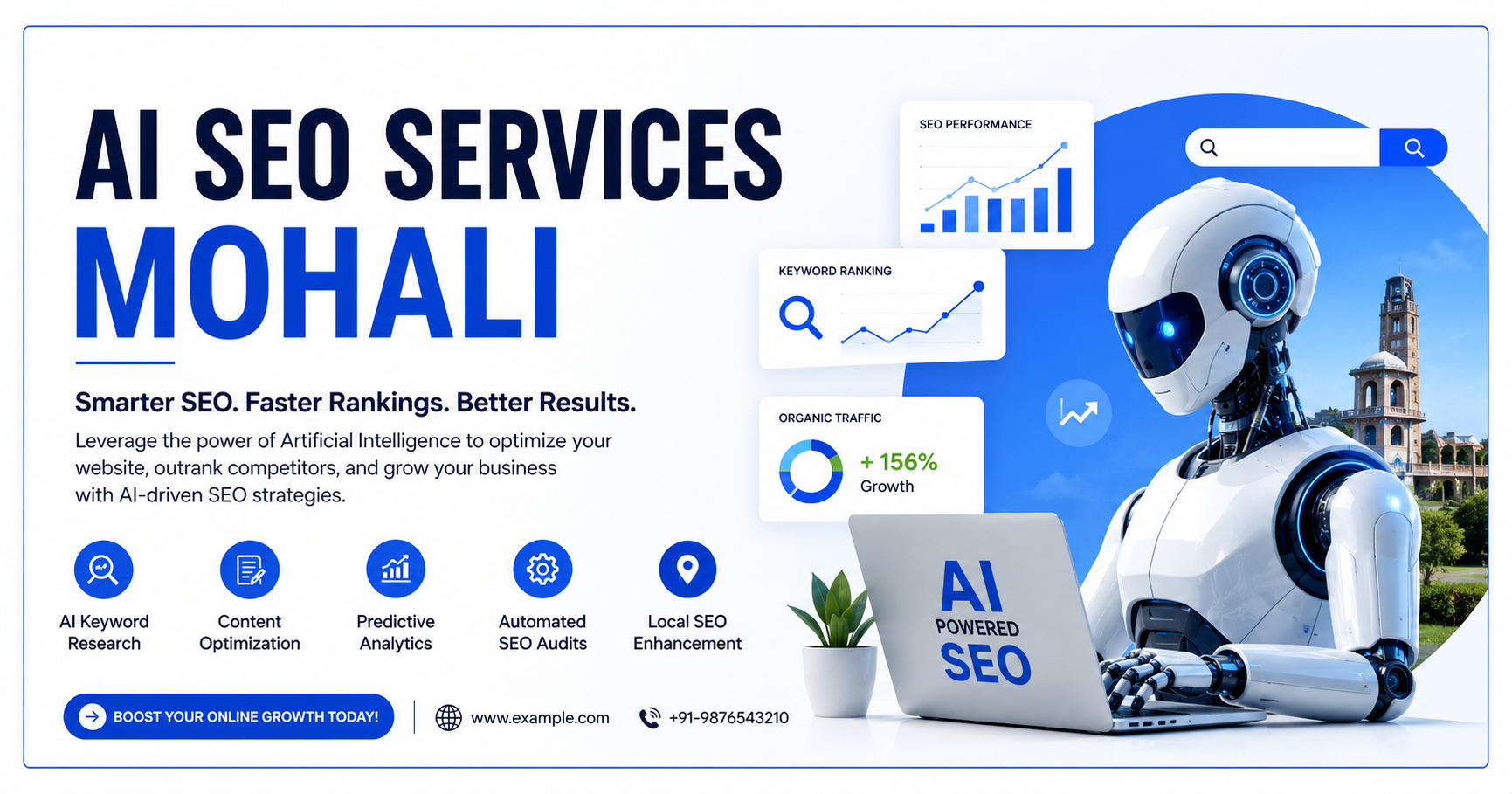 AI SEO SERVICES
MOHALI

Smarter SEO. Faster Rankings. Better Results.

Leverage the power of Artificial Intelligence to optimize your website, outrank competitors, and grow your business with AI-driven SEO strategies.

AI Keyword Research

Content Optimization

Predictive Analytics

Automated SEO Audits

Local SEO Enhancement

BOOST YOUR ONLINE GROWTH TODAY!

www.example.com

+91-9876543210

SEO PERFORMANCE

KEYWORD RANKING

ORGANIC TRAFFIC

+ 156%
Growth

AI
POWERED
SEO